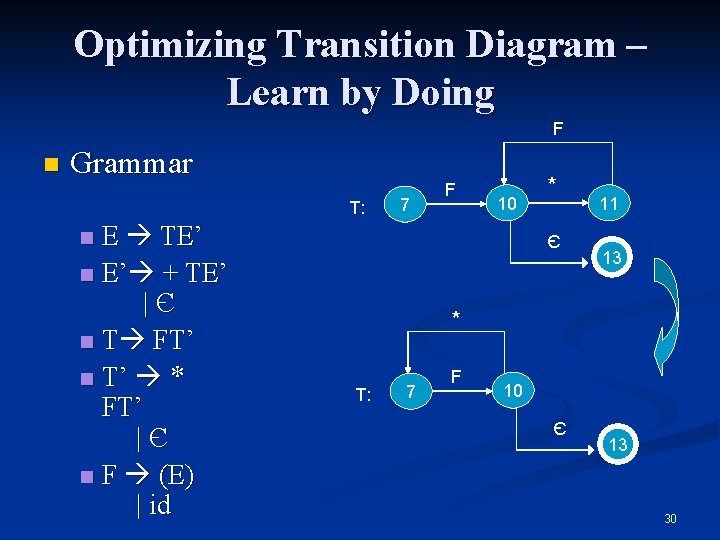 Optimizing Transition Diagram – Learn by Doing

Grammar

E → TE’

E’→ + TE’
| Є

T→ FT’

T’ → * FT’
| Є

F → (E)
| id

F

T: 7 F 10 * 11

Є

13

*

T: 7 F 10

Є

13

30